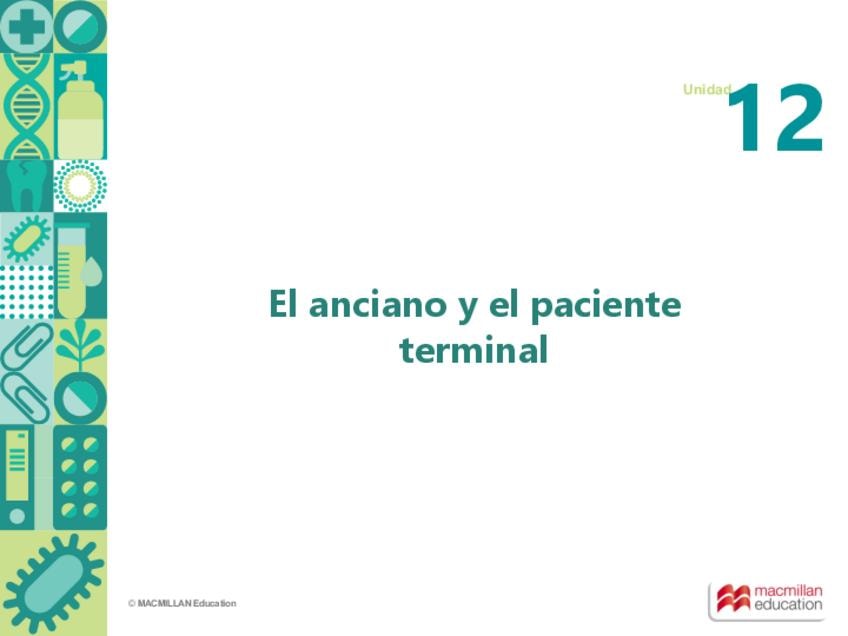 Unidad 12

El anciano y el paciente terminal

© MACMILLAN Education

macmillan education